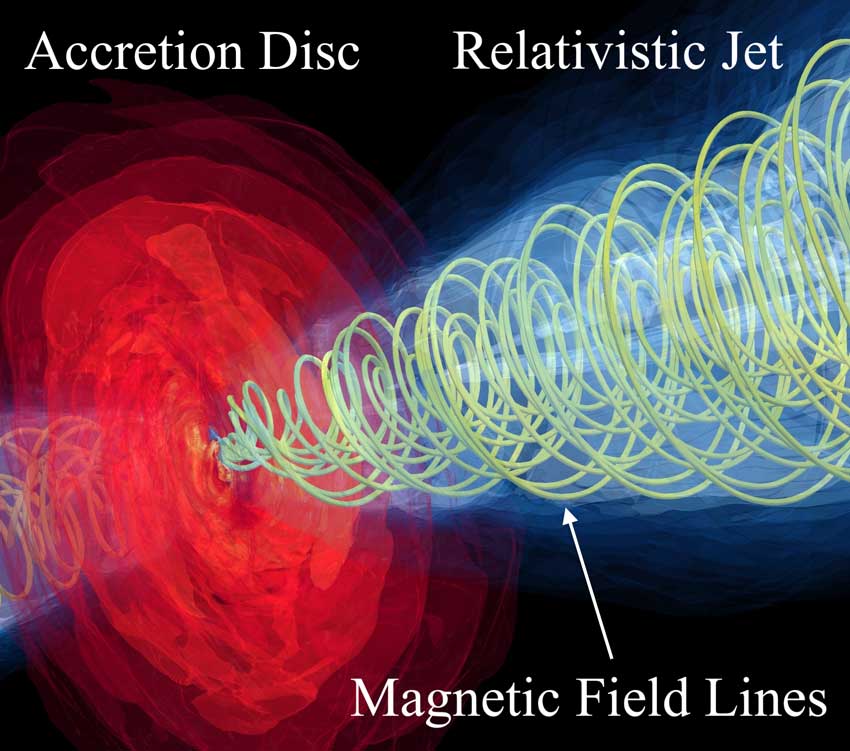 Accretion Disc

Relativistic Jet

Magnetic Field Lines